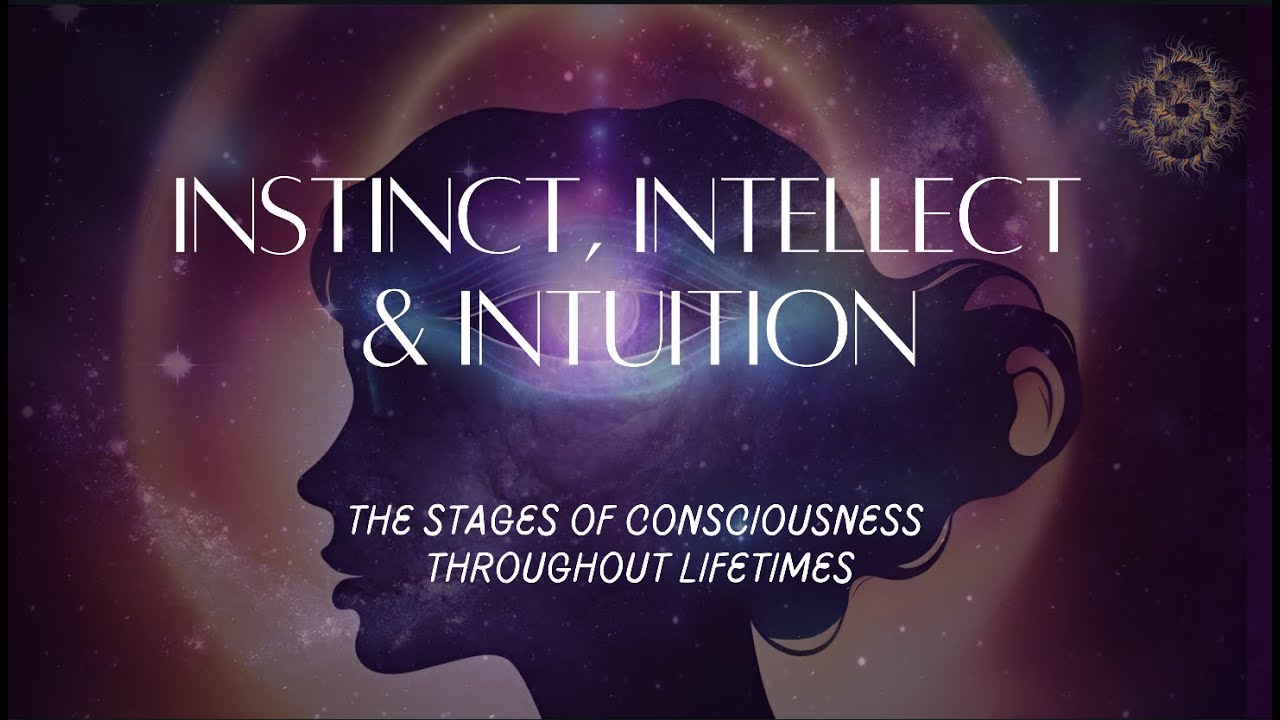 INSTINCT, INTELLECT
& INTUITION

THE STAGES OF CONSCIOUSNESS
THROUGHOUT LIFETIMES